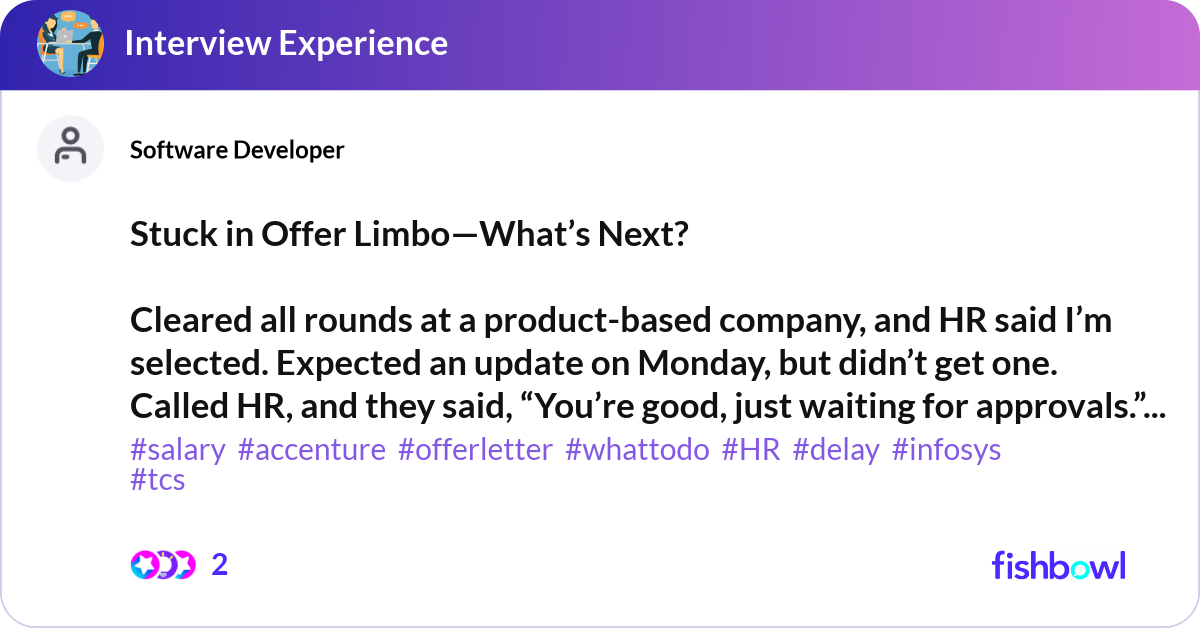 Interview Experience

Software Developer

Stuck in Offer Limbo—What's Next?

Cleared all rounds at a product-based company, and HR said I'm selected. Expected an update on Monday, but didn't get one. Called HR, and they said, "You're good, just waiting for approvals."...

#salary #accenture #offerletter #whattodo #HR #delay #infosys #tcs

2

fishbowl